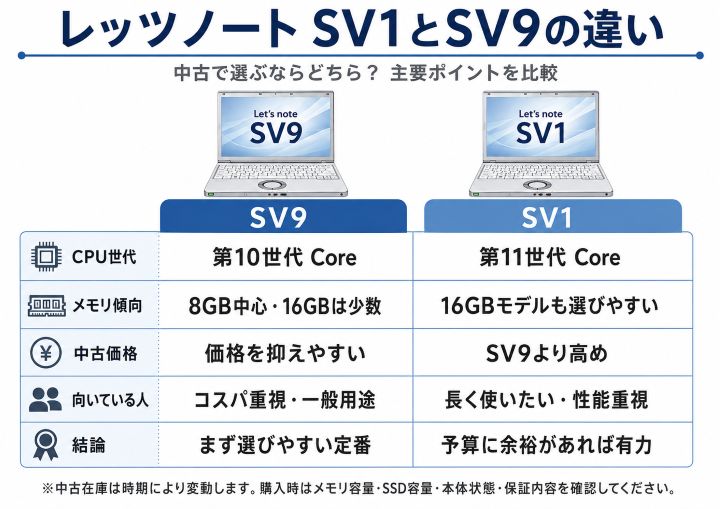 レッツノート SV1とSV9の違い

中古で選ぶならどちら？ 主要ポイントを比較

Let's note
SV9

Let's note
SV1

| | SV9 | SV1 |
|---|---|---|
| CPU世代 | 第10世代 Core | 第11世代 Core |
| メモリ傾向 | 8GB中心・16GBは少数 | 16GBモデルも選びやすい |
| 中古価格 | 価格を抑えやすい | SV9より高め |
| 向いている人 | コスパ重視・一般用途 | 長く使いたい・性能重視 |
| 結論 | まず選びやすい定番 | 予算に余裕があれば有力 |

※中古在庫は時期により変動します。購入時はメモリ容量・SSD容量・本体状態・保証内容を確認してください。